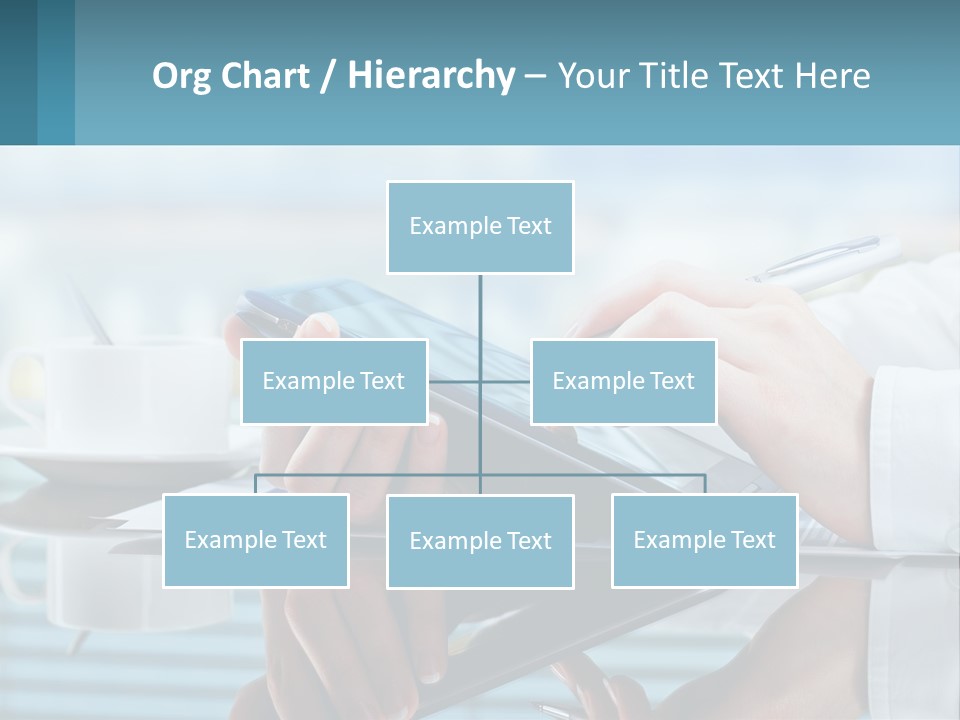 Org Chart / Hierarchy – Your Title Text Here

Example Text

Example Text

Example Text

Example Text

Example Text

Example Text